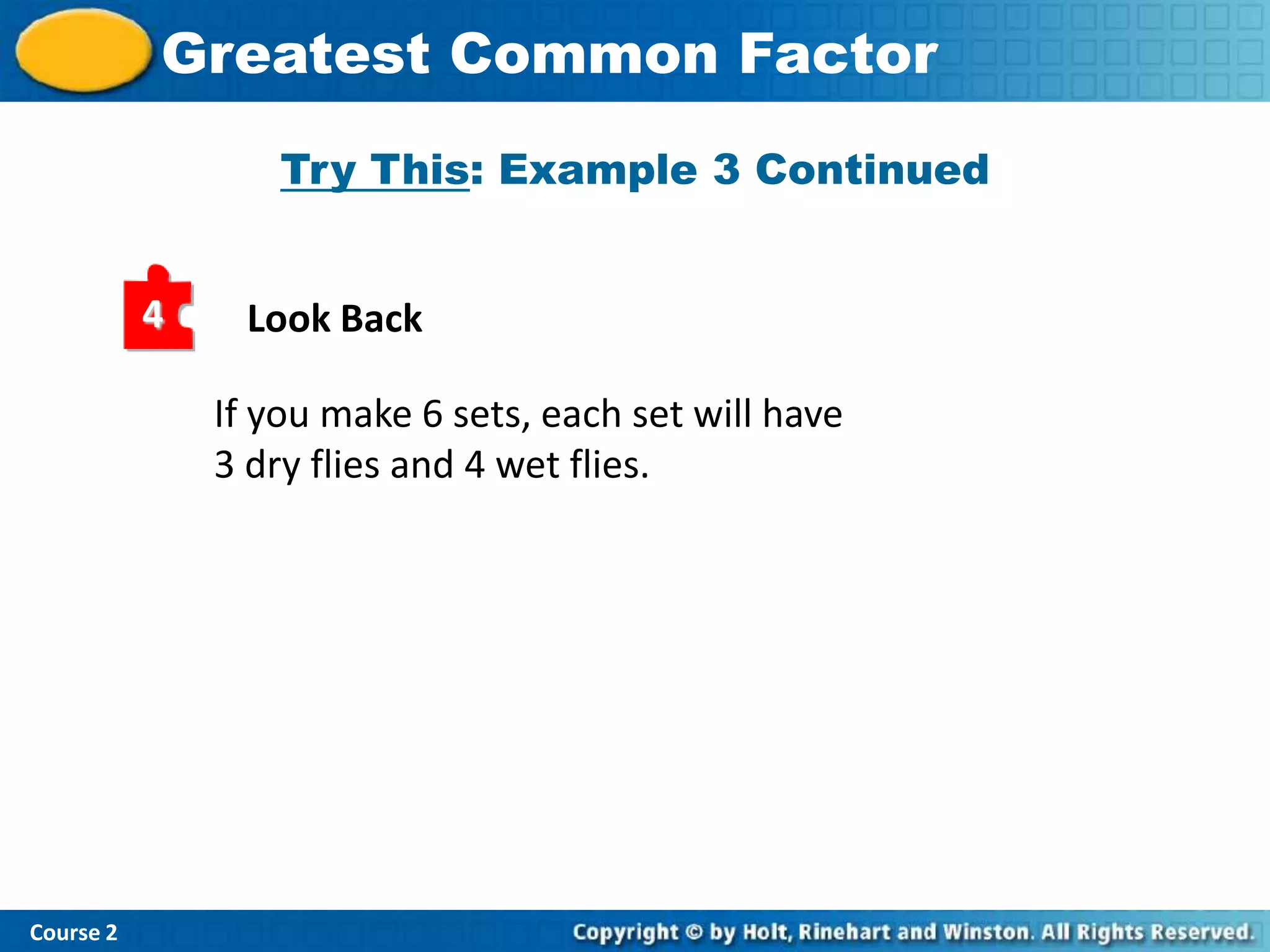 Greatest Common Factor

Try This: Example 3 Continued

4

Look Back

If you make 6 sets, each set will have 3 dry flies and 4 wet flies.

Course 2

Copyright © by Holt, Rinehart and Winston. All Rights Reserved.